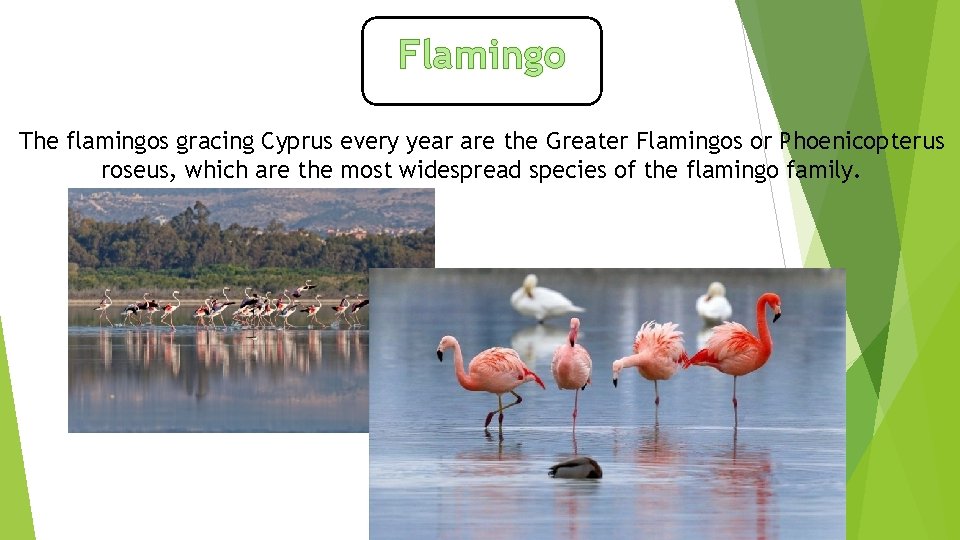 Flamingo

The flamingos gracing Cyprus every year are the Greater Flamingos or Phoenicopterus roseus, which are the most widespread species of the flamingo family.